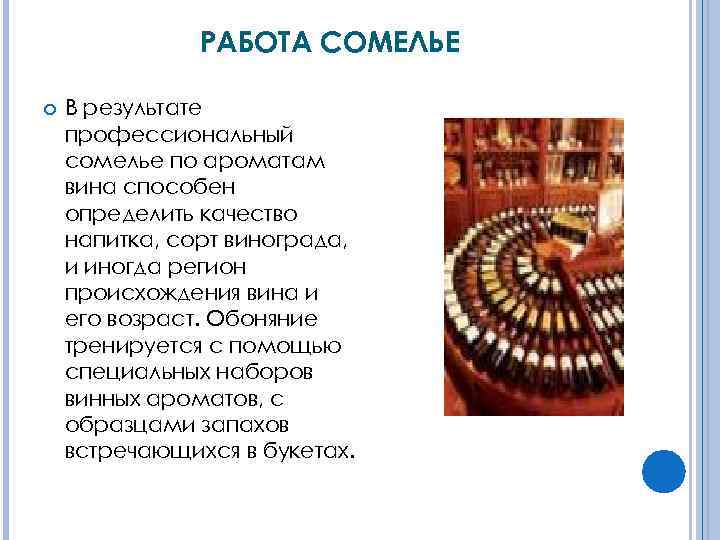 РАБОТА СОМЕЛЬЕ

В результате профессиональный сомелье по ароматам вина способен определить качество напитка, сорт винограда, и иногда регион происхождения вина и его возраст. Обоняние тренируется с помощью специальных наборов винных ароматов, с образцами запахов встречающихся в букетах.